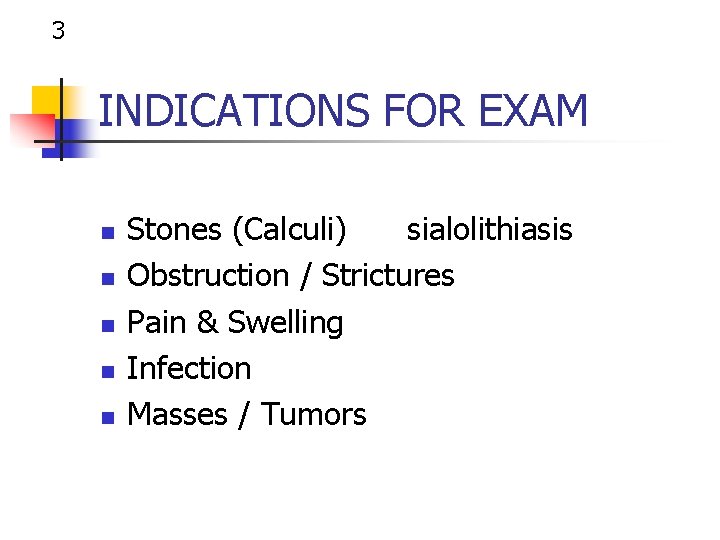 3

INDICATIONS FOR EXAM

- Stones (Calculi) sialolithiasis
- Obstruction / Strictures
- Pain & Swelling
- Infection
- Masses / Tumors